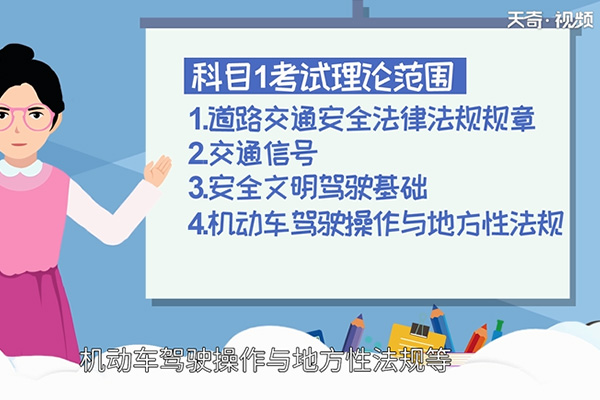 天奇·视频

科目1考试理论范围

1.道路交通安全法律法规规章
2.交通信号
3.安全文明驾驶基础
4.机动车驾驶操作与地方性法规

机动车驾驶操作与地方性法规等